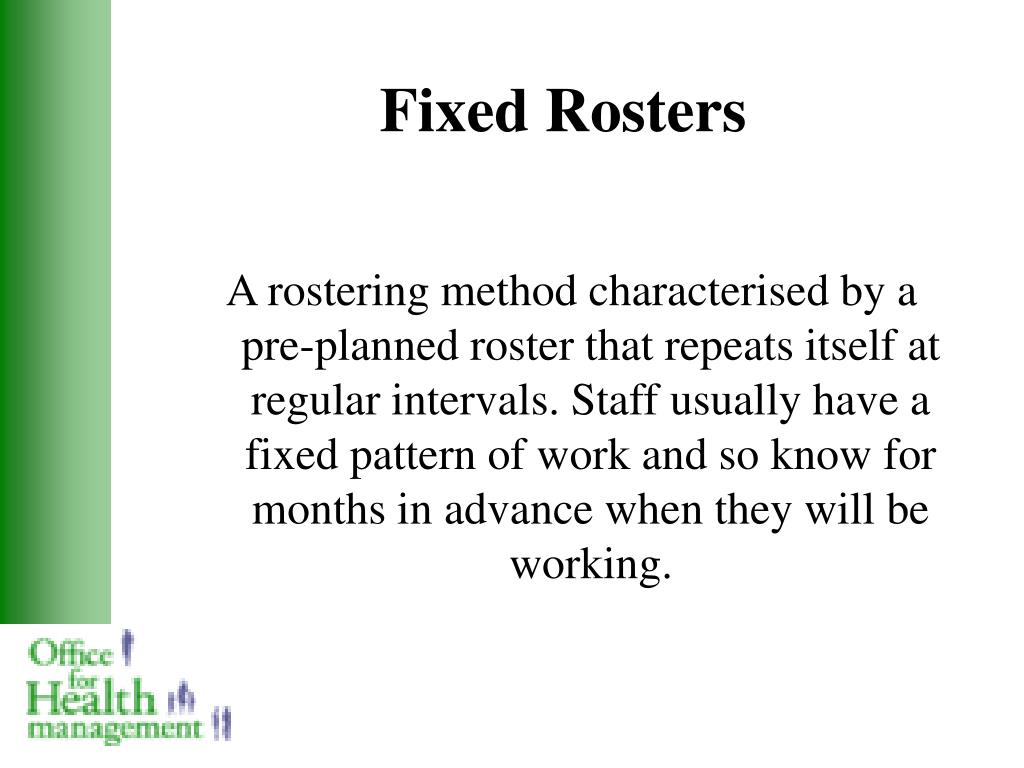 Fixed Rosters

A rostering method characterised by a pre-planned roster that repeats itself at regular intervals. Staff usually have a fixed pattern of work and so know for months in advance when they will be working.

Office for Health management